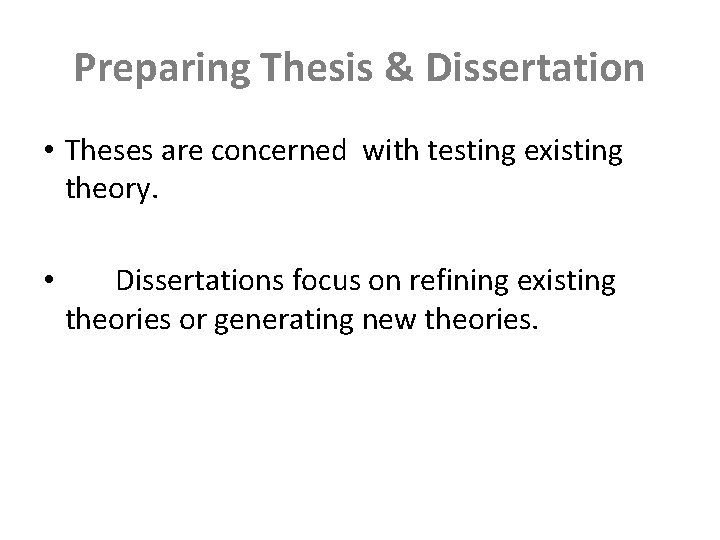 Preparing Thesis & Dissertation

• Theses are concerned with testing existing theory.

• Dissertations focus on refining existing theories or generating new theories.